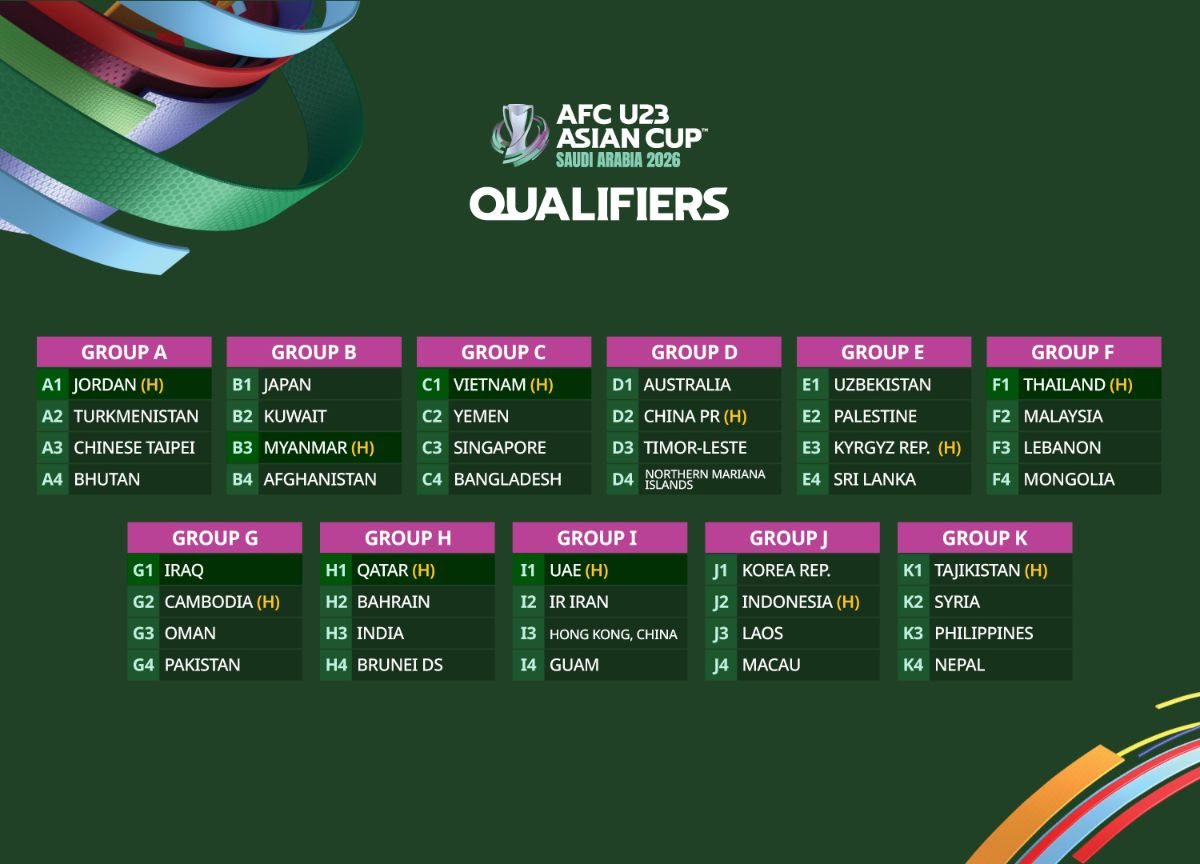 AFC U23 ASIAN CUP™
SAUDI ARABIA 2026

QUALIFIERS

| GROUP A | |
|---|---|
| A1 | JORDAN (H) |
| A2 | TURKMENISTAN |
| A3 | CHINESE TAIPEI |
| A4 | BHUTAN |

| GROUP B | |
|---|---|
| B1 | JAPAN |
| B2 | KUWAIT |
| B3 | MYANMAR (H) |
| B4 | AFGHANISTAN |

| GROUP C | |
|---|---|
| C1 | VIETNAM (H) |
| C2 | YEMEN |
| C3 | SINGAPORE |
| C4 | BANGLADESH |

| GROUP D | |
|---|---|
| D1 | AUSTRALIA |
| D2 | CHINA PR (H) |
| D3 | TIMOR-LESTE |
| D4 | NORTHERN MARIANA ISLANDS |

| GROUP E | |
|---|---|
| E1 | UZBEKISTAN |
| E2 | PALESTINE |
| E3 | KYRGYZ REP. (H) |
| E4 | SRI LANKA |

| GROUP F | |
|---|---|
| F1 | THAILAND (H) |
| F2 | MALAYSIA |
| F3 | LEBANON |
| F4 | MONGOLIA |

| GROUP G | |
|---|---|
| G1 | IRAQ |
| G2 | CAMBODIA (H) |
| G3 | OMAN |
| G4 | PAKISTAN |

| GROUP H | |
|---|---|
| H1 | QATAR (H) |
| H2 | BAHRAIN |
| H3 | INDIA |
| H4 | BRUNEI DS |

| GROUP I | |
|---|---|
| I1 | UAE (H) |
| I2 | IR IRAN |
| I3 | HONG KONG, CHINA |
| I4 | GUAM |

| GROUP J | |
|---|---|
| J1 | KOREA REP. |
| J2 | INDONESIA (H) |
| J3 | LAOS |
| J4 | MACAU |

| GROUP K | |
|---|---|
| K1 | TAJIKISTAN (H) |
| K2 | SYRIA |
| K3 | PHILIPPINES |
| K4 | NEPAL |